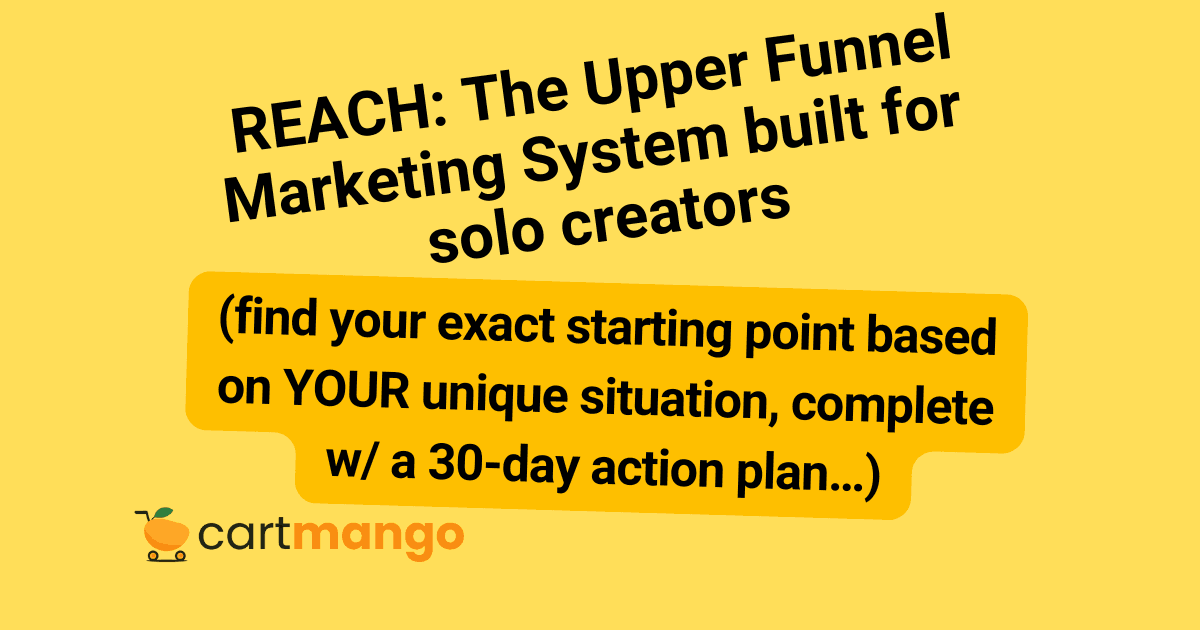 REACH: The Upper Funnel Marketing System built for solo creators

(find your exact starting point based on YOUR unique situation, complete w/ a 30-day action plan...)

cartmango